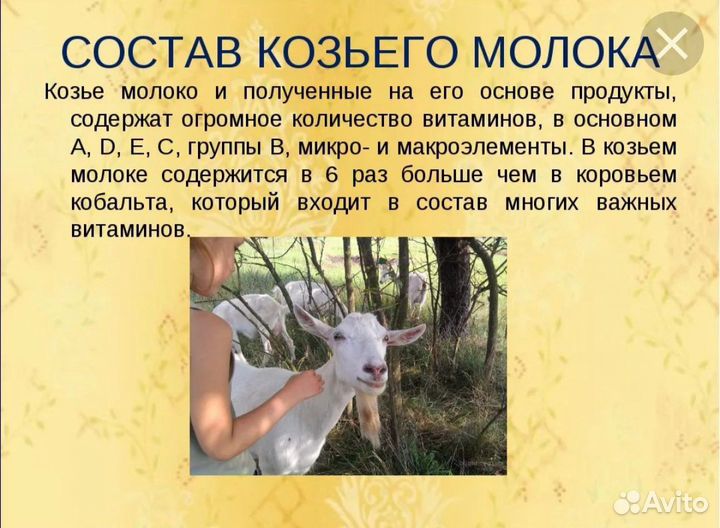 СОСТАВ КОЗЬЕГО МОЛОКА

Козье молоко и полученные на его основе продукты, содержат огромное количество витаминов, в основном A, D, E, C, группы B, микро- и макроэлементы. В козьем молоке содержится в 6 раз больше чем в коровьем кобальта, который входит в состав многих важных витаминов.

Avito